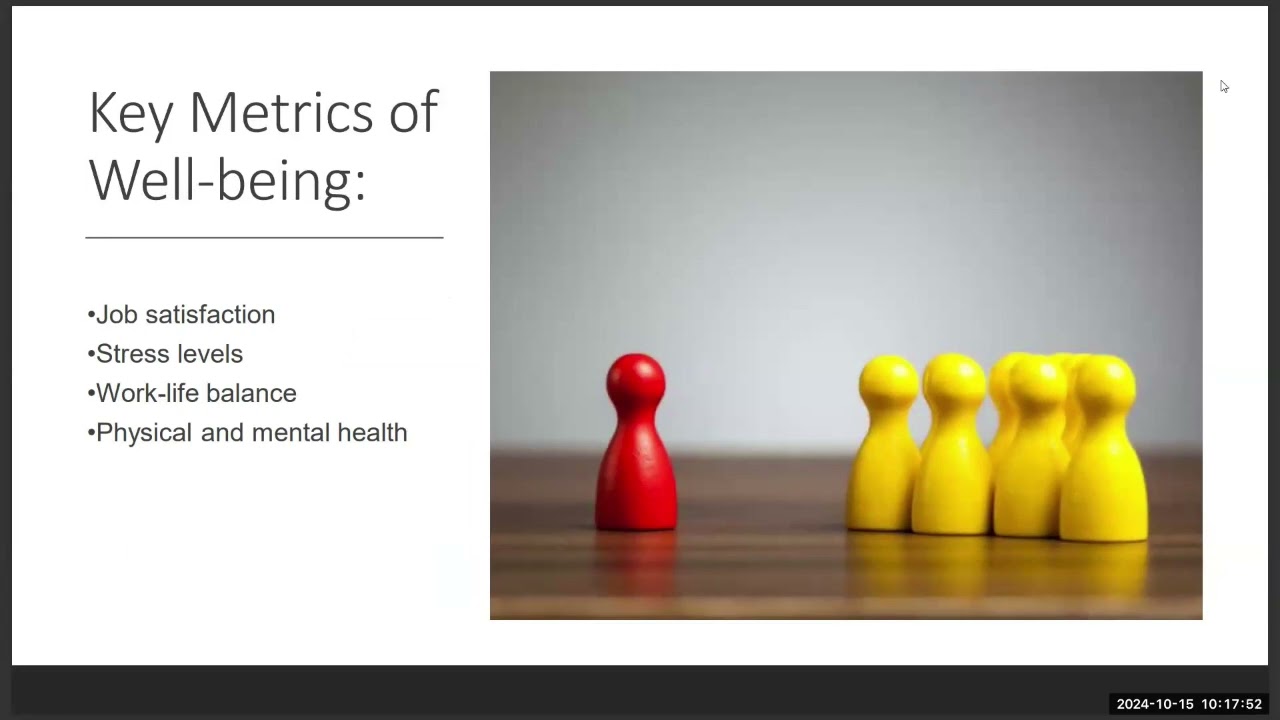 Key Metrics of Well-being:

•Job satisfaction
•Stress levels
•Work-life balance
•Physical and mental health

2024-10-15 10:17:52